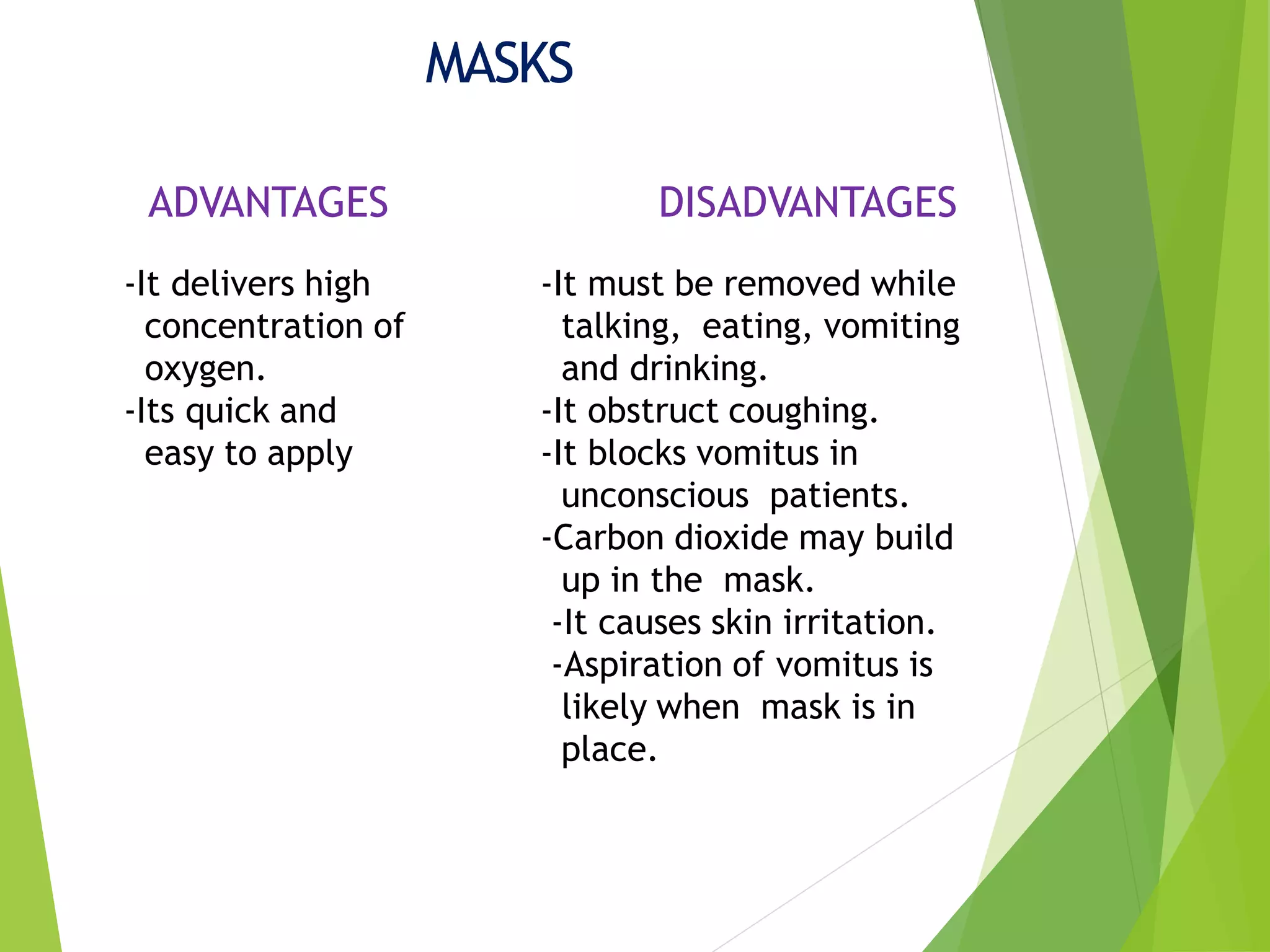 MASKS

ADVANTAGES

-It delivers high concentration of oxygen.
-Its quick and easy to apply

DISADVANTAGES

-It must be removed while talking, eating, vomiting and drinking.
-It obstruct coughing.
-It blocks vomitus in unconscious patients.
-Carbon dioxide may build up in the mask.
-It causes skin irritation.
-Aspiration of vomitus is likely when mask is in place.